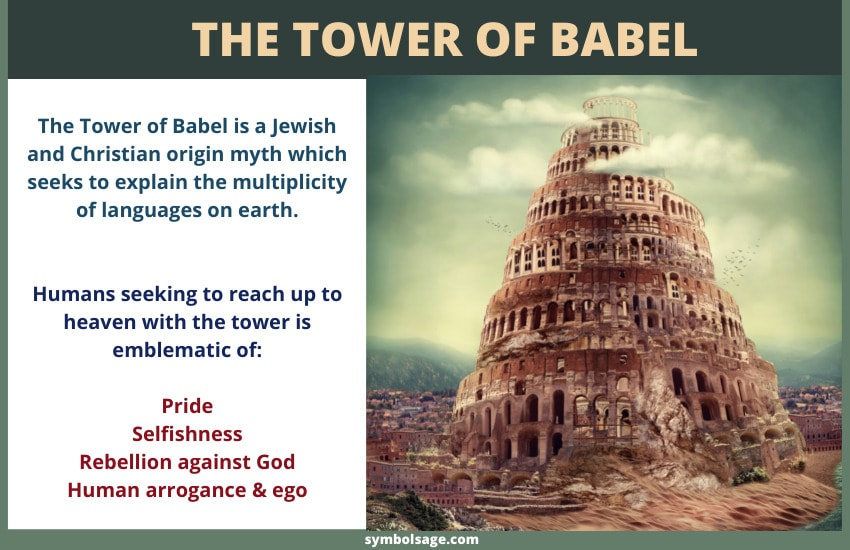 THE TOWER OF BABEL

The Tower of Babel is a Jewish and Christian origin myth which seeks to explain the multiplicity of languages on earth.

Humans seeking to reach up to heaven with the tower is emblematic of:

Pride
Selfishness
Rebellion against God
Human arrogance & ego

symbolsage.com